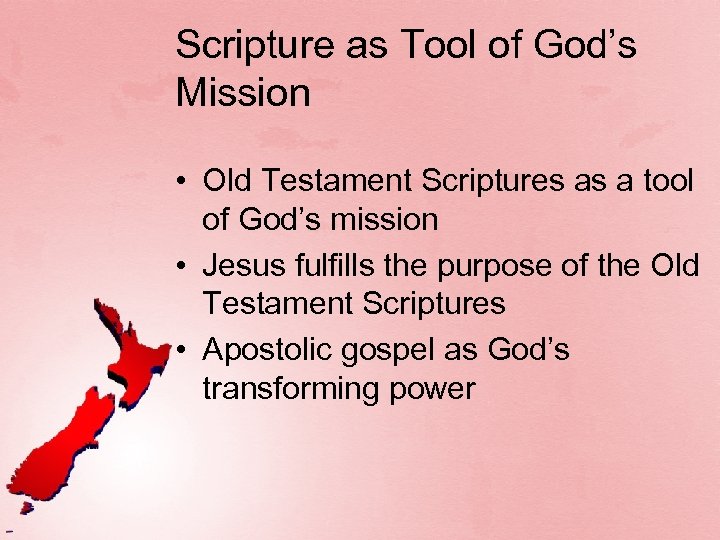 Scripture as Tool of God’s Mission

• Old Testament Scriptures as a tool of God’s mission
• Jesus fulfills the purpose of the Old Testament Scriptures
• Apostolic gospel as God’s transforming power